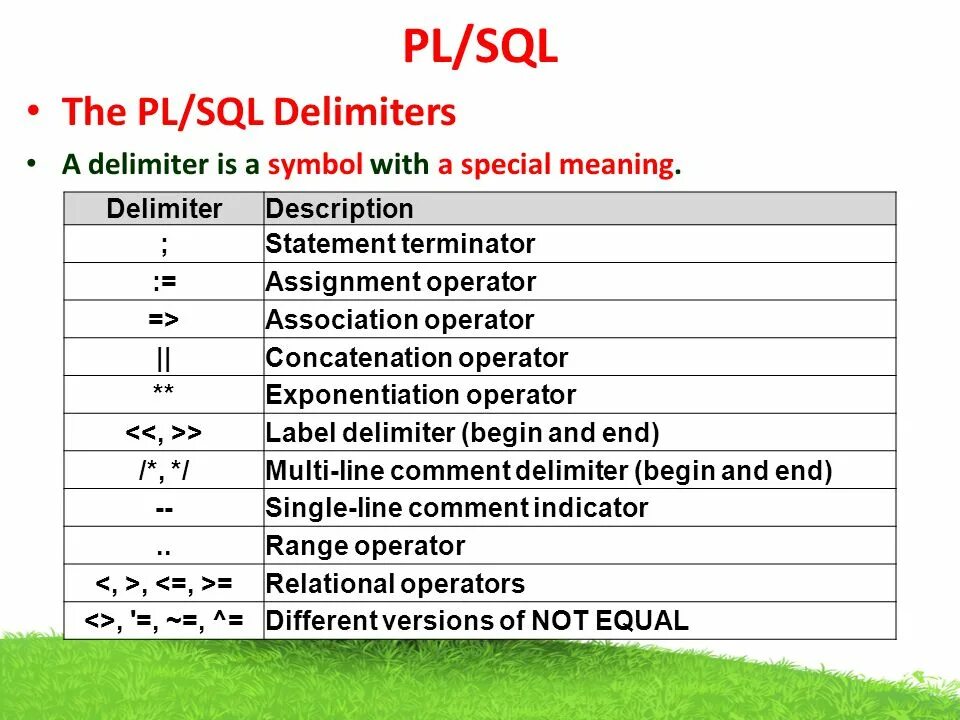 PL/SQL

• The PL/SQL Delimiters

• A delimiter is a symbol with a special meaning.

| Delimiter | Description |
|---|---|
| ; | Statement terminator |
| := | Assignment operator |
| => | Association operator |
| \|\| | Concatenation operator |
| ** | Exponentiation operator |
| <<, >> | Label delimiter (begin and end) |
| /*, */ | Multi-line comment delimiter (begin and end) |
| -- | Single-line comment indicator |
| .. | Range operator |
| <, >, <=, >= | Relational operators |
| <>, '=, ~=, ^= | Different versions of NOT EQUAL |